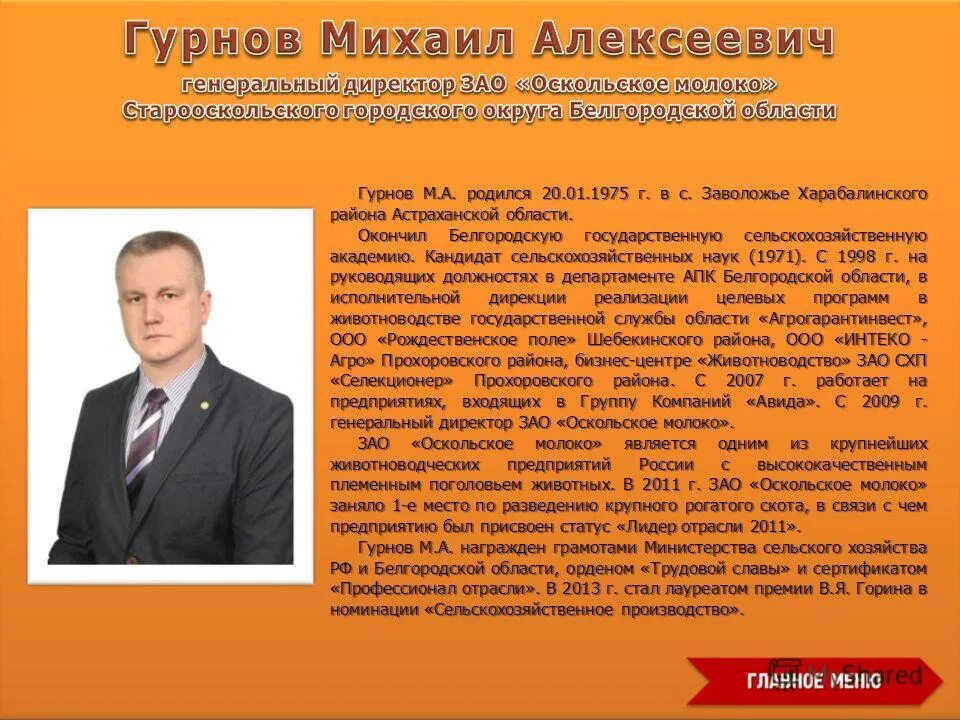 Гурнов Михаил Алексеевич
генеральный директор ЗАО «Оскольское молоко»
Старооскольского городского округа Белгородской области

Гурнов М.А. родился 20.01.1975 г. в с. Заволожье Харабалинского района Астраханской области.

Окончил Белгородскую государственную сельскохозяйственную академию. Кандидат сельскохозяйственных наук (1971). С 1998 г. на руководящих должностях в департаменте АПК Белгородской области, в исполнительной дирекции реализации целевых программ в животноводстве государственной службы области «Агрогарантинвест», ООО «Рождественское поле» Шебекинского района, ООО «ИНТЕКО - Агро» Прохоровского района, бизнес-центре «Животноводство» ЗАО СХП «Селекционер» Прохоровского района. С 2007 г. работает на предприятиях, входящих в Группу Компаний «Авида». С 2009 г. генеральный директор ЗАО «Оскольское молоко».

ЗАО «Оскольское молоко» является одним из крупнейших животноводческих предприятий России с высококачественным племенным поголовьем животных. В 2011 г. ЗАО «Оскольское молоко» заняло 1-е место по разведению крупного рогатого скота, в связи с чем предприятию был присвоен статус «Лидер отрасли 2011».

Гурнов М.А. награжден грамотами Министерства сельского хозяйства РФ и Белгородской области, орденом «Трудовой славы» и сертификатом «Профессионал отрасли». В 2013 г. стал лауреатом премии В.Я. Горина в номинации «Сельскохозяйственное производство».

ГЛАВНОЕ МЕНЮ

MyShared